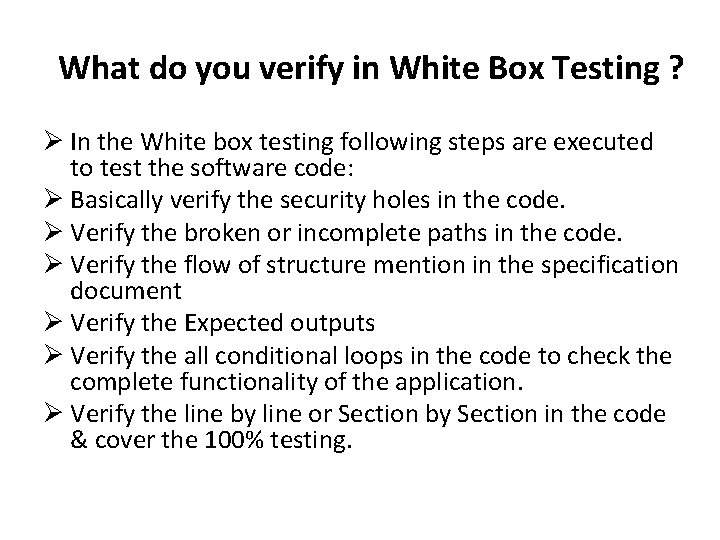 What do you verify in White Box Testing ?

➢ In the White box testing following steps are executed to test the software code:
➢ Basically verify the security holes in the code.
➢ Verify the broken or incomplete paths in the code.
➢ Verify the flow of structure mention in the specification document
➢ Verify the Expected outputs
➢ Verify the all conditional loops in the code to check the complete functionality of the application.
➢ Verify the line by line or Section by Section in the code & cover the 100% testing.